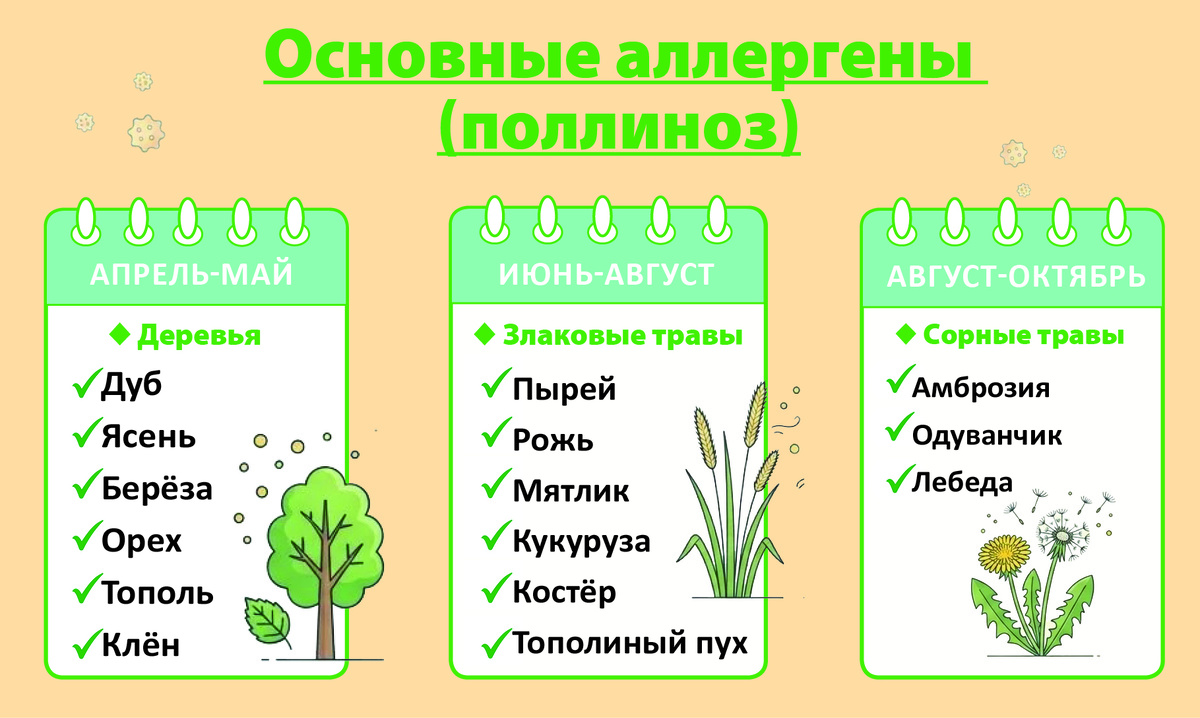 Основные аллергены (поллиноз)

АПРЕЛЬ-МАЙ

◆ Деревья

✓Дуб
✓Ясень
✓Берёза
✓Орех
✓Тополь
✓Клён

ИЮНЬ-АВГУСТ

◆ Злаковые травы

✓Пырей
✓Рожь
✓Мятлик
✓Кукуруза
✓Костёр
✓Тополиный пух

АВГУСТ-ОКТЯБРЬ

◆ Сорные травы

✓Амброзия
✓Одуванчик
✓Лебеда